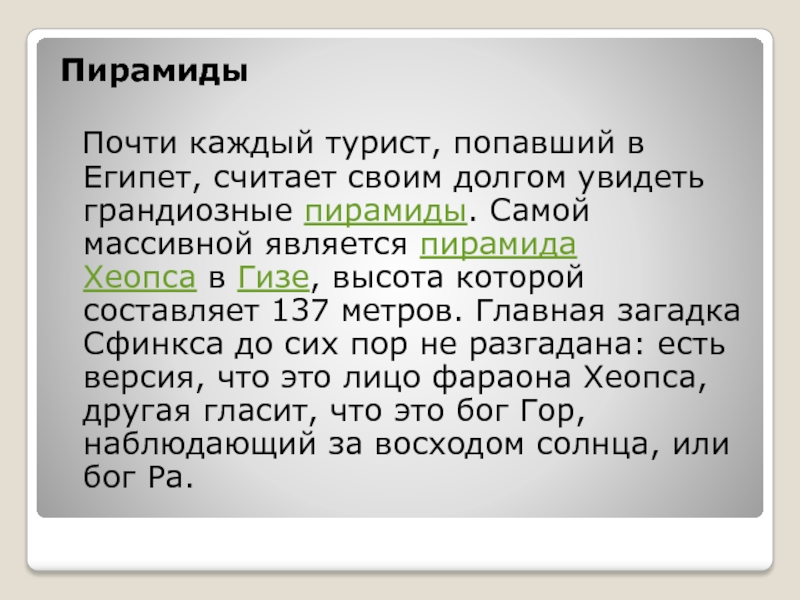 Пирамиды

Почти каждый турист, попавший в Египет, считает своим долгом увидеть грандиозные пирамиды. Самой массивной является пирамида Хеопса в Гизе, высота которой составляет 137 метров. Главная загадка Сфинкса до сих пор не разгадана: есть версия, что это лицо фараона Хеопса, другая гласит, что это бог Гор, наблюдающий за восходом солнца, или бог Ра.